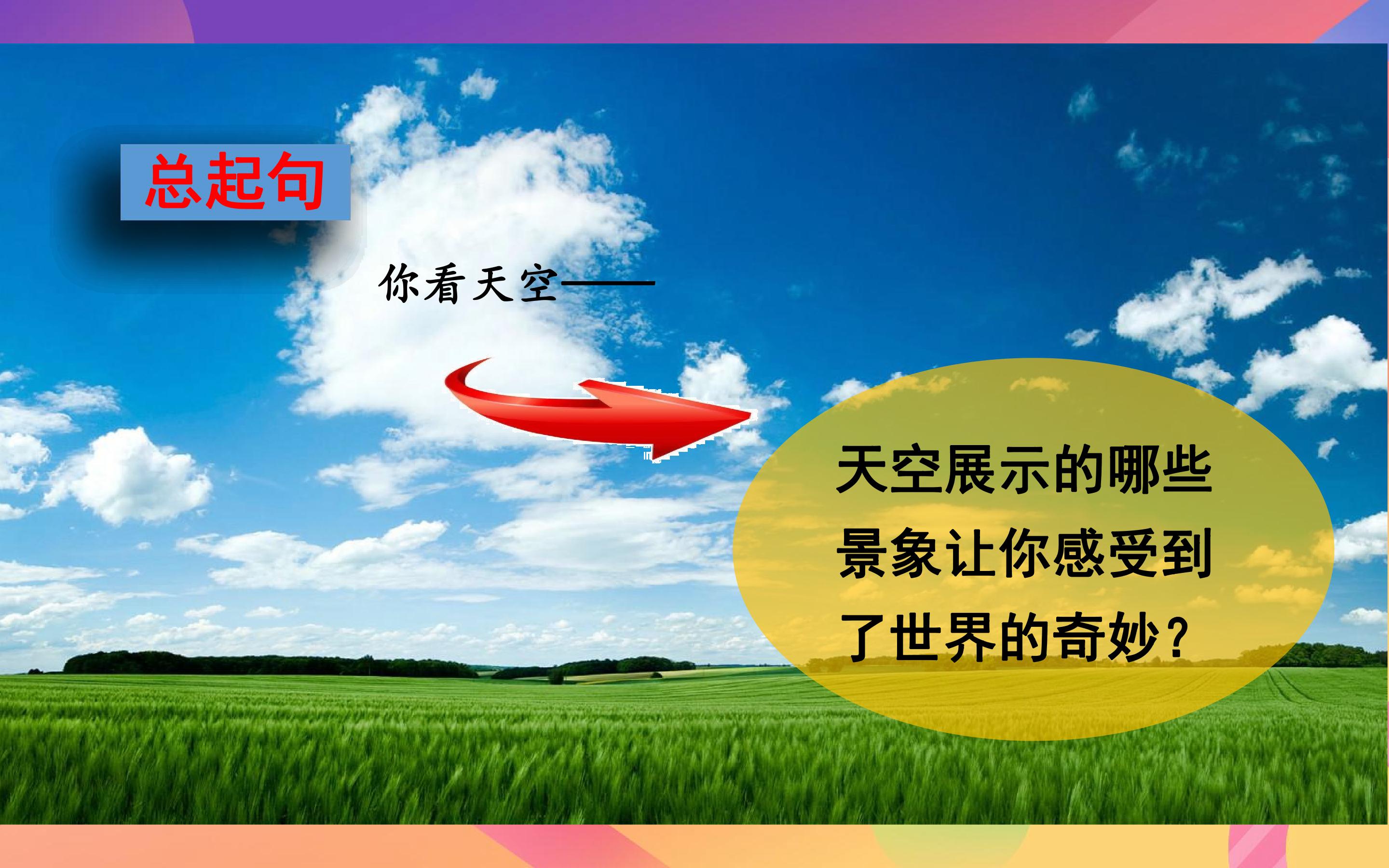 总起句

你看天空——

天空展示的哪些景象让你感受到了世界的奇妙?